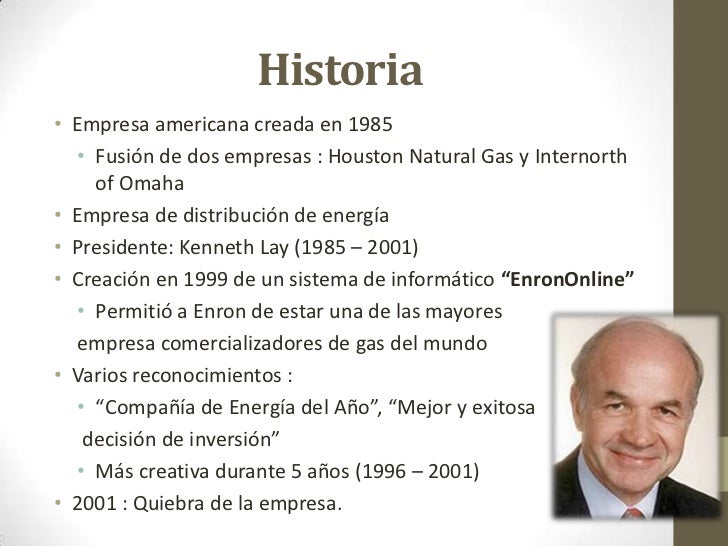 Historia

• Empresa americana creada en 1985
  • Fusión de dos empresas : Houston Natural Gas y Internorth of Omaha
• Empresa de distribución de energía
• Presidente: Kenneth Lay (1985 – 2001)
• Creación en 1999 de un sistema de informático **“EnronOnline”**
  • Permitió a Enron de estar una de las mayores empresa comercializadores de gas del mundo
• Varios reconocimientos :
  • “Compañía de Energía del Año”, “Mejor y exitosa decisión de inversión”
  • Más creativa durante 5 años (1996 – 2001)
• 2001 : Quiebra de la empresa.